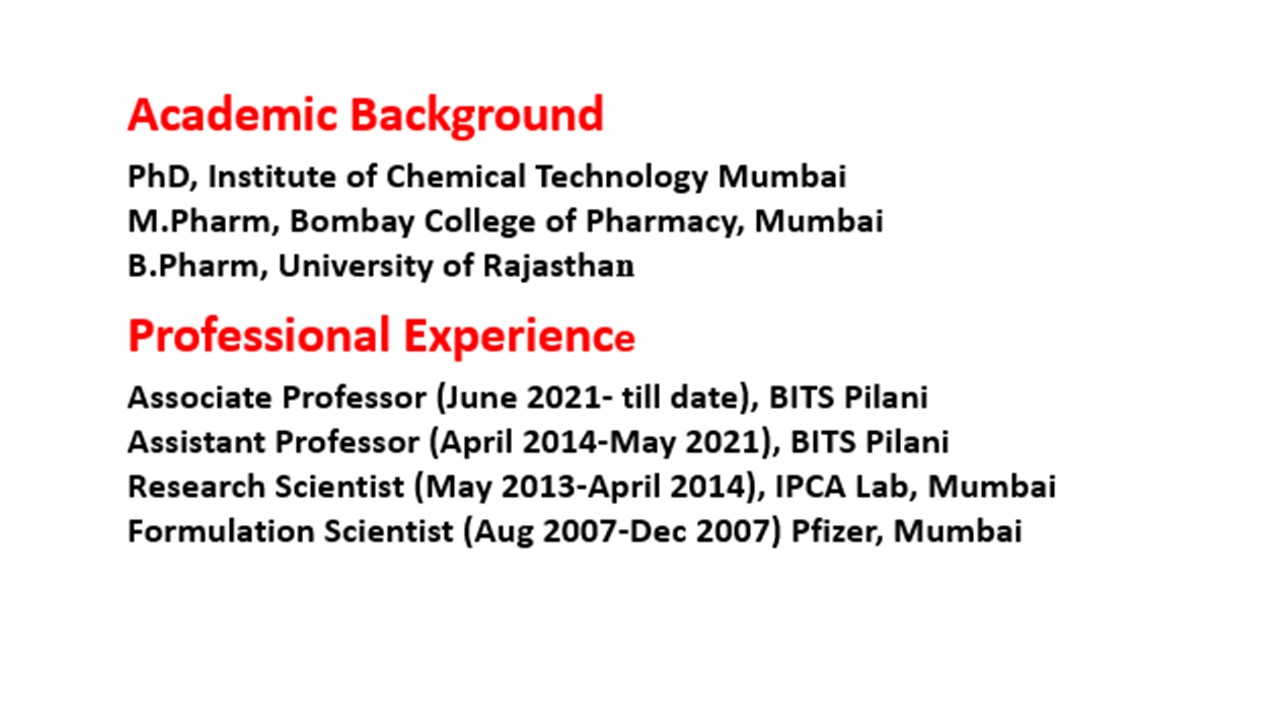 Academic Background

PhD, Institute of Chemical Technology Mumbai
M.Pharm, Bombay College of Pharmacy, Mumbai
B.Pharm, University of Rajasthan

Professional Experience

Associate Professor (June 2021- till date), BITS Pilani
Assistant Professor (April 2014-May 2021), BITS Pilani
Research Scientist (May 2013-April 2014), IPCA Lab, Mumbai
Formulation Scientist (Aug 2007-Dec 2007) Pfizer, Mumbai